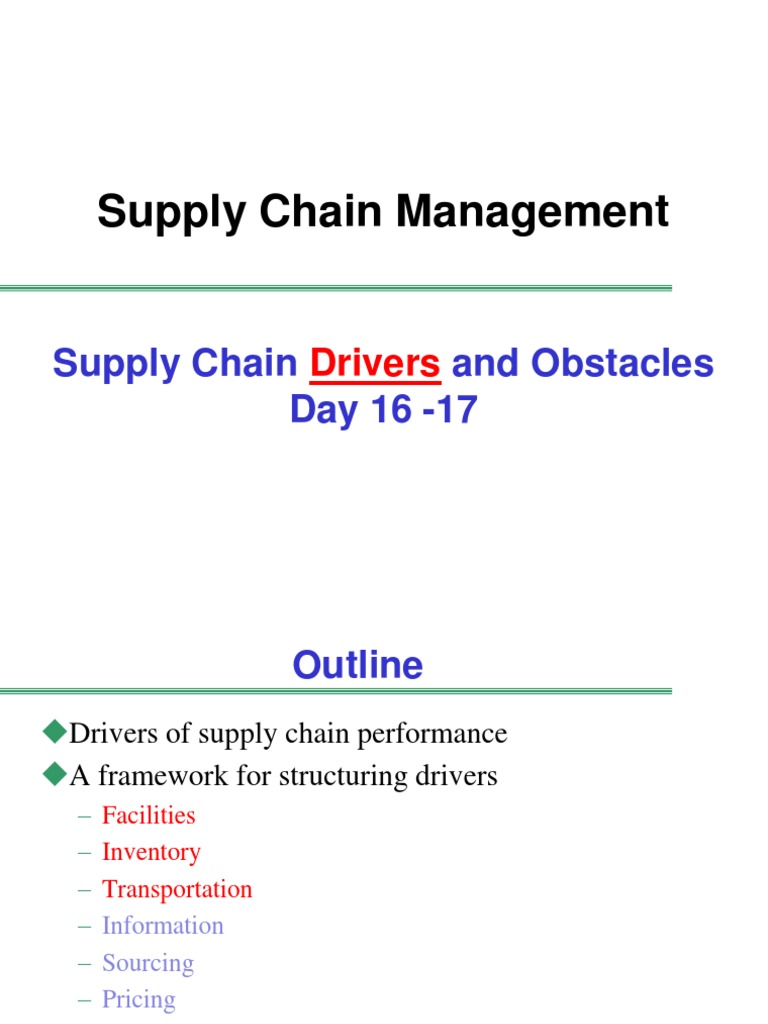 Supply Chain Management

Supply Chain Drivers and Obstacles
Day 16 -17

Outline

◆Drivers of supply chain performance
◆A framework for structuring drivers
– Facilities
– Inventory
– Transportation
– Information
– Sourcing
– Pricing